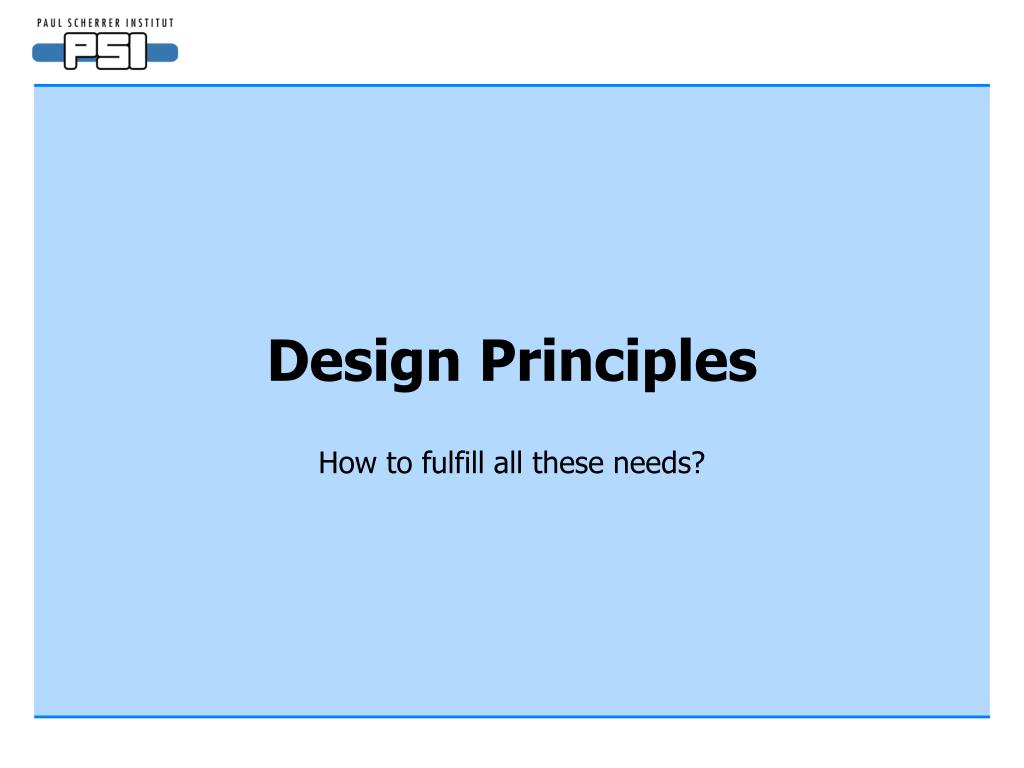 PAUL SCHERRER INSTITUT
PSI

Design Principles

How to fulfill all these needs?